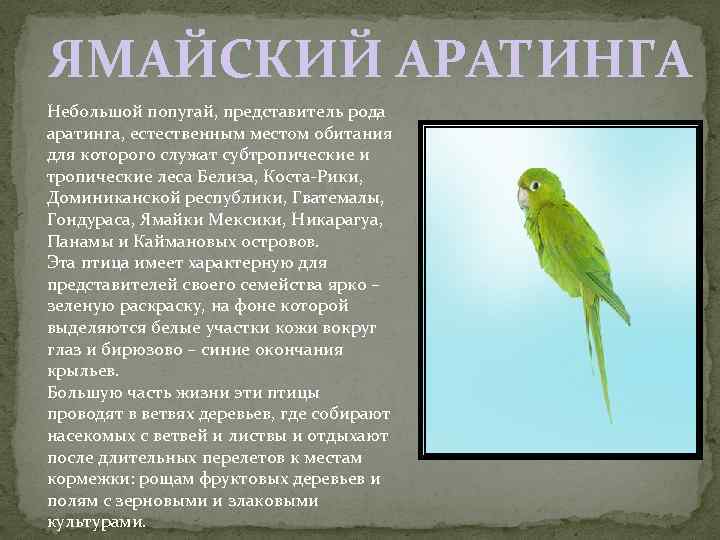 ЯМАЙСКИЙ АРАТИНГА

Небольшой попугай, представитель рода аратинга, естественным местом обитания для которого служат субтропические и тропические леса Белиза, Коста-Рики, Доминиканской республики, Гватемалы, Гондураса, Ямайки Мексики, Никарагуа, Панамы и Каймановых островов.
Эта птица имеет характерную для представителей своего семейства ярко – зеленую раскраску, на фоне которой выделяются белые участки кожи вокруг глаз и бирюзово – синие окончания крыльев.
Большую часть жизни эти птицы проводят в ветвях деревьев, где собирают насекомых с ветвей и листвы и отдыхают после длительных перелетов к местам кормежки: рощам фруктовых деревьев и полям с зерновыми и злаковыми культурами.